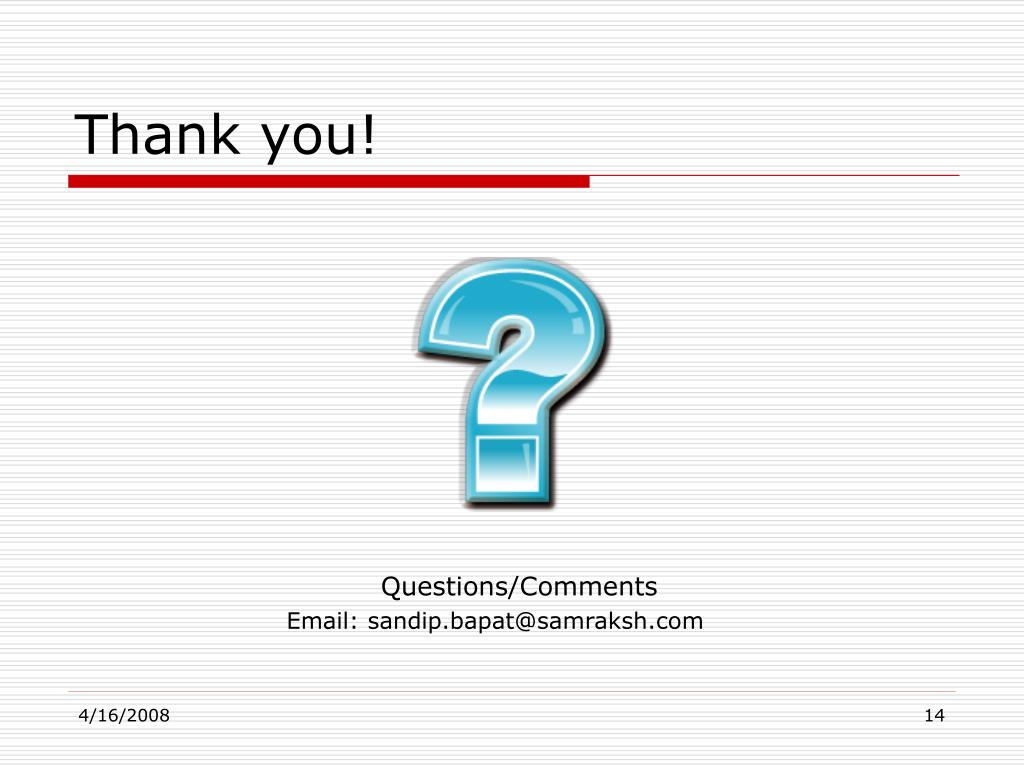 Thank you!

Questions/Comments
Email: sandip.bapat@samraksh.com

4/16/2008

14